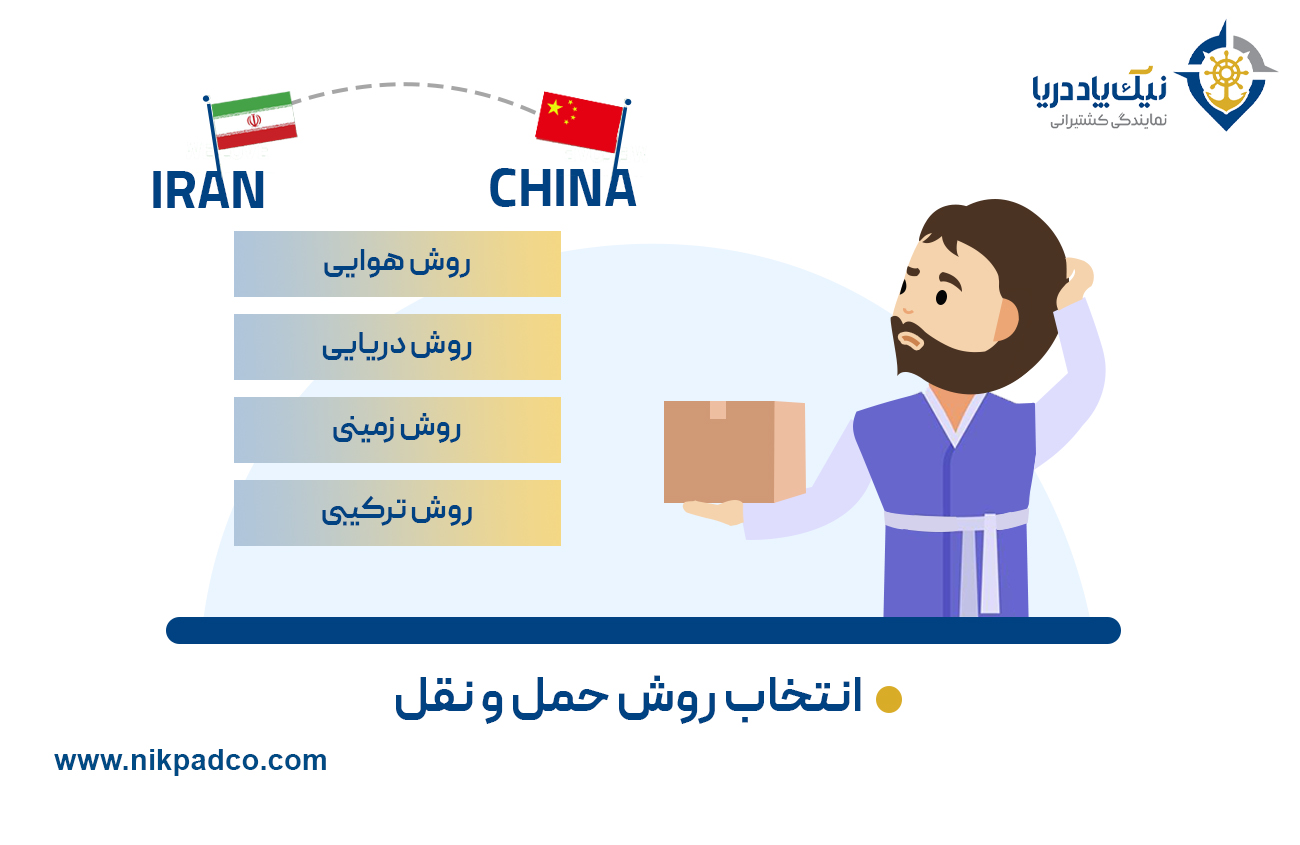 نیک یاد دریا
نمایندگی کشتیرانی

IRAN
CHINA

روش هوایی
روش دریایی
روش زمینی
روش ترکیبی

انتخاب روش حمل و نقل

www.nikpadco.com